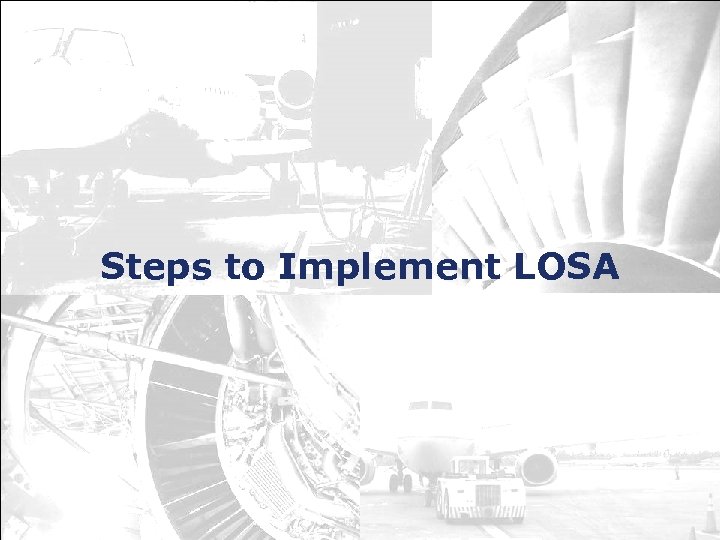 Steps to Implement LOSA